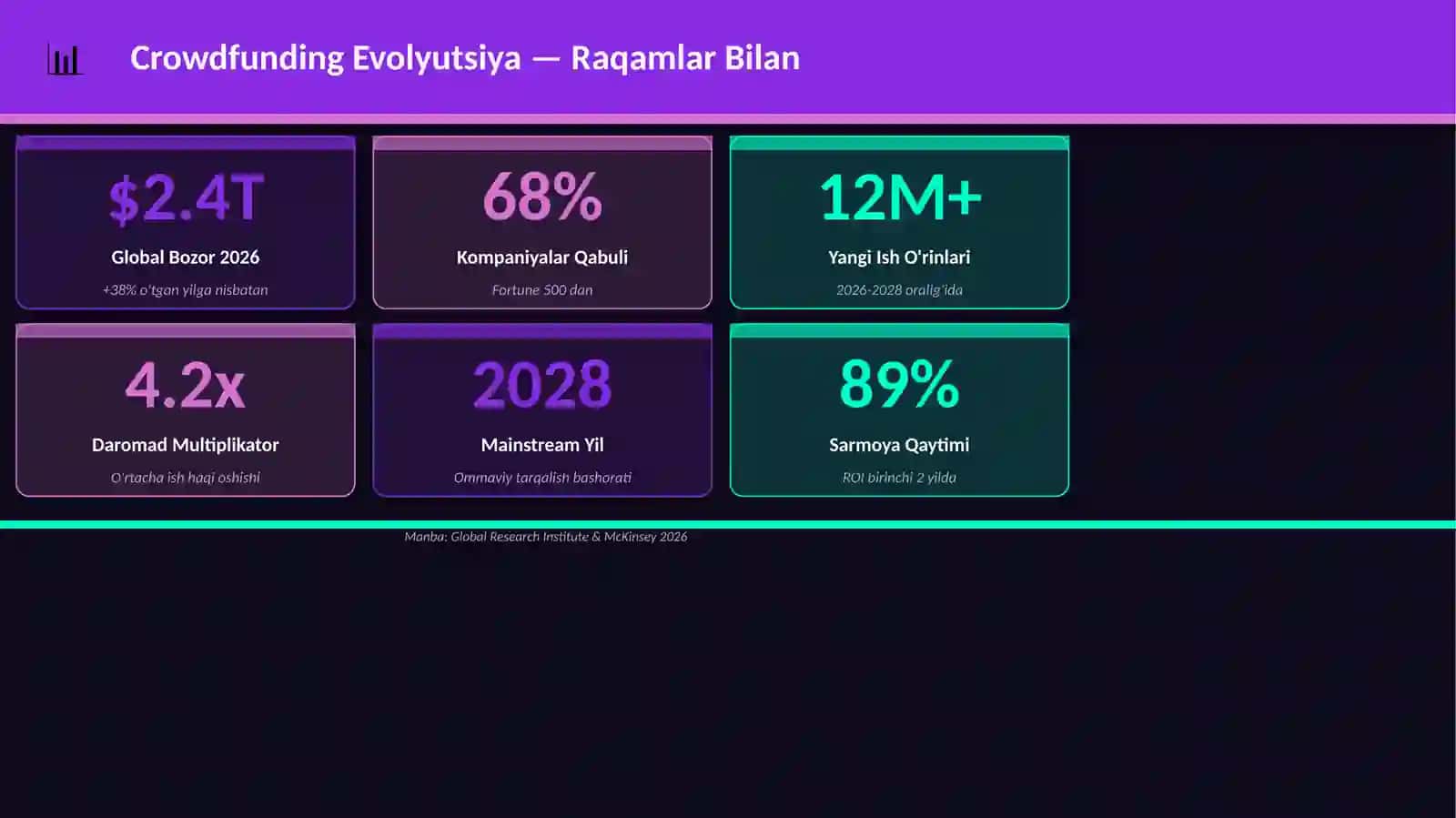 Crowdfunding Evolyutsiya — Raqamlar Bilan

$2.4T
Global Bozor 2026
+38% o'tgan yilga nisbatan

68%
Kompaniyalar Qabuli
Fortune 500 dan

12M+
Yangi Ish O'rinlari
2026-2028 oralig'ida

4.2x
Daromad Multiplikator
O'rtacha ish haqi oshishi

2028
Mainstream Yil
Ommaviy tarqalish bashorati

89%
Sarmoya Qaytimi
ROI birinchi 2 yilda

Manba: Global Research Institute & McKinsey 2026